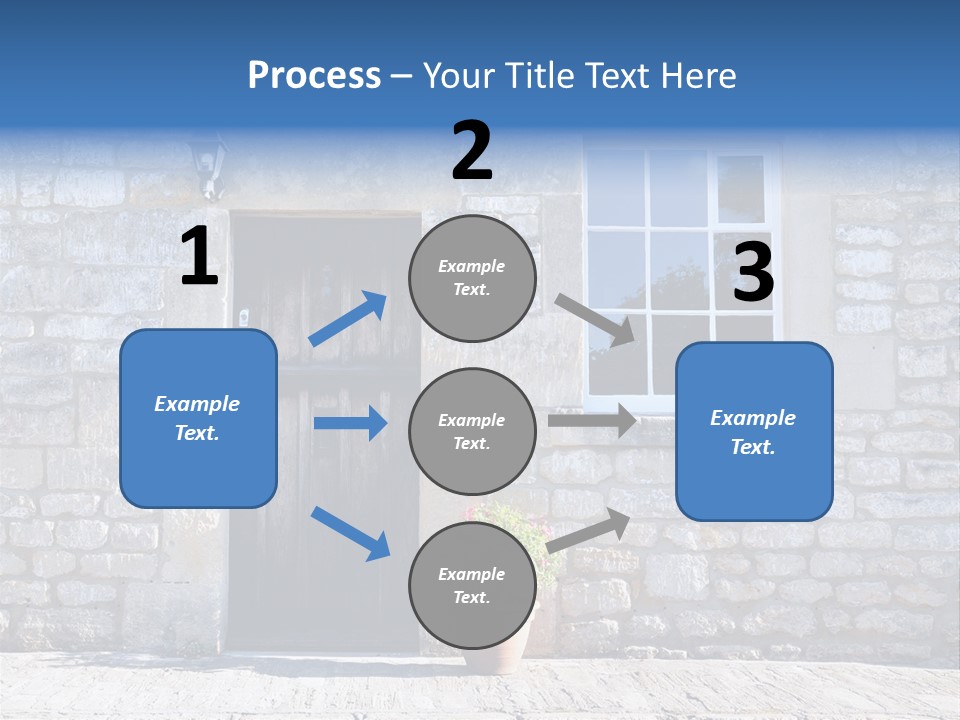 Process – Your Title Text Here

2

1

3

Example Text.

Example Text.

Example Text.

Example Text.

Example Text.